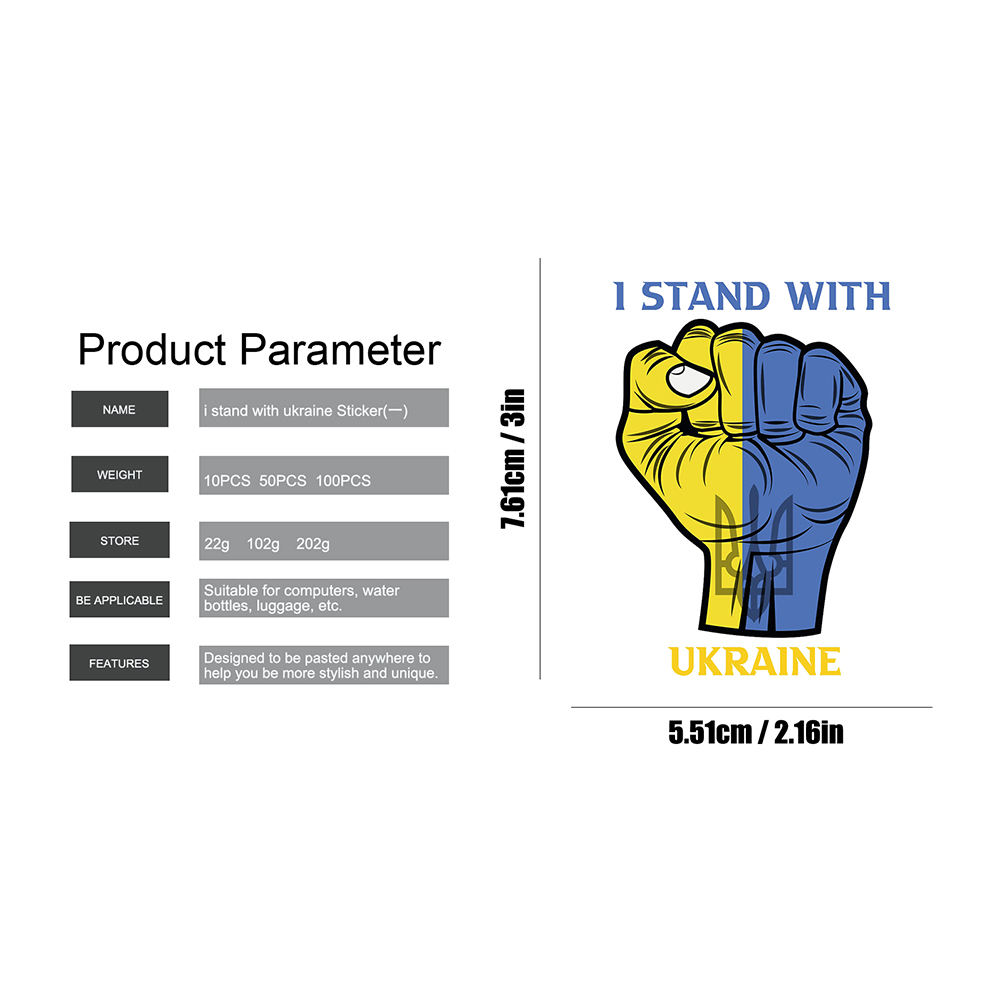 Product Parameter

| NAME | i stand with ukraine Sticker(一) |
|---|---|
| WEIGHT | 10PCS 50PCS 100PCS |
| STORE | 22g 102g 202g |
| BE APPLICABLE | Suitable for computers, water bottles, luggage, etc. |
| FEATURES | Designed to be pasted anywhere to help you be more stylish and unique. |

7.61cm / 3in

I STAND WITH

UKRAINE

5.51cm / 2.16in